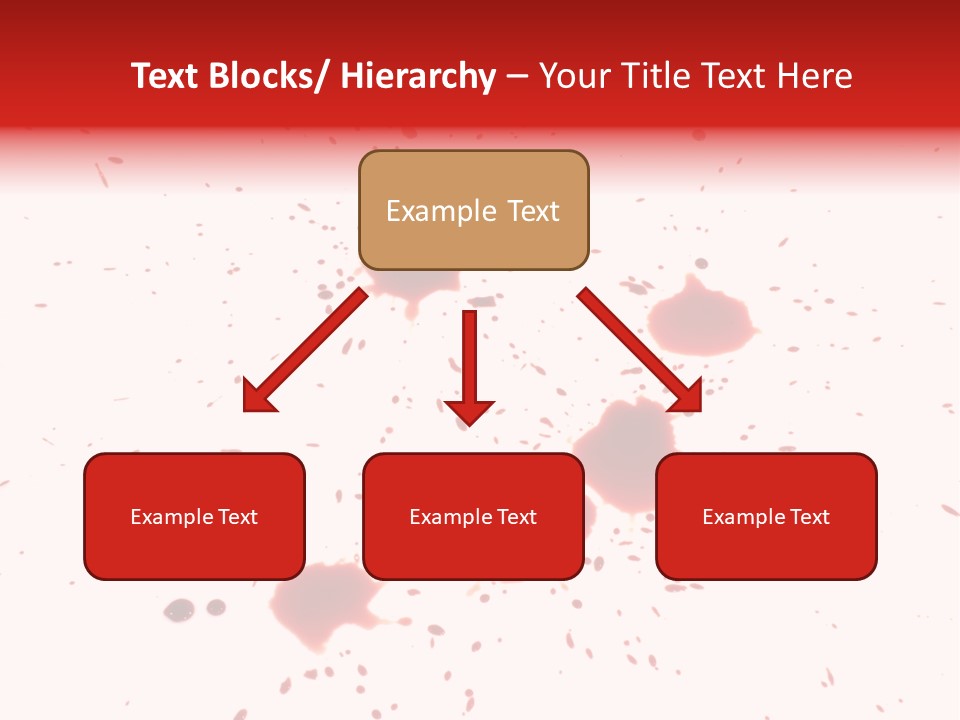 Text Blocks/ Hierarchy – Your Title Text Here

Example Text

Example Text

Example Text

Example Text